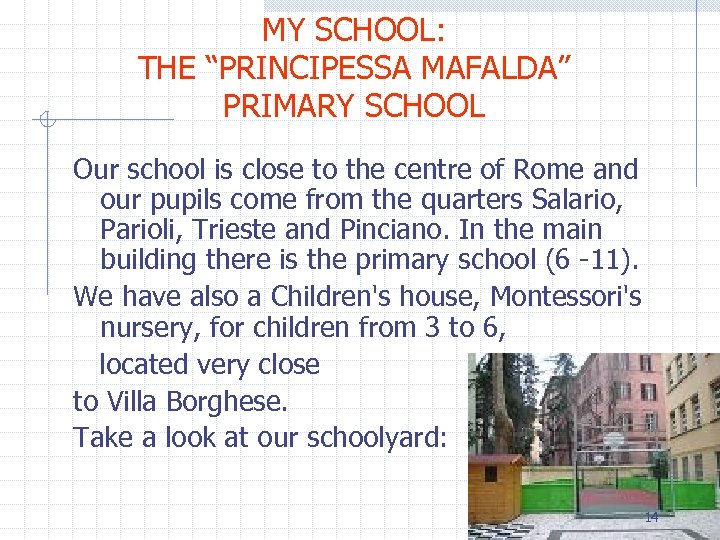 MY SCHOOL:
THE “PRINCIPESSA MAFALDA” PRIMARY SCHOOL

Our school is close to the centre of Rome and our pupils come from the quarters Salario, Parioli, Trieste and Pinciano. In the main building there is the primary school (6 -11).

We have also a Children's house, Montessori's nursery, for children from 3 to 6,

located very close

to Villa Borghese.

Take a look at our schoolyard:

14